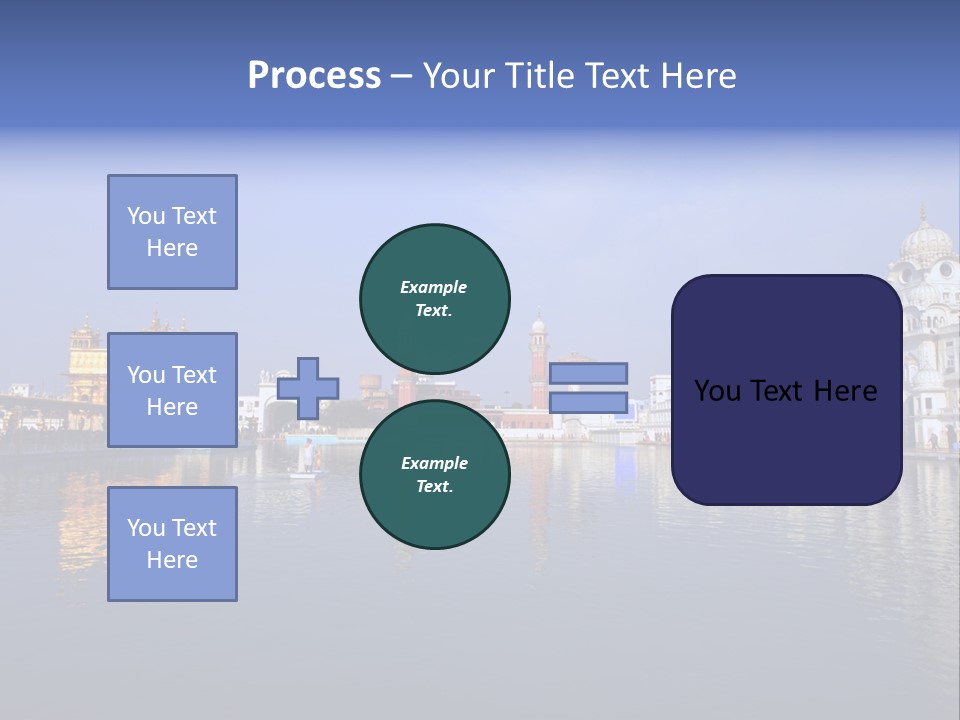 Process – Your Title Text Here

You Text Here

You Text Here

You Text Here

Example Text.

Example Text.

You Text Here